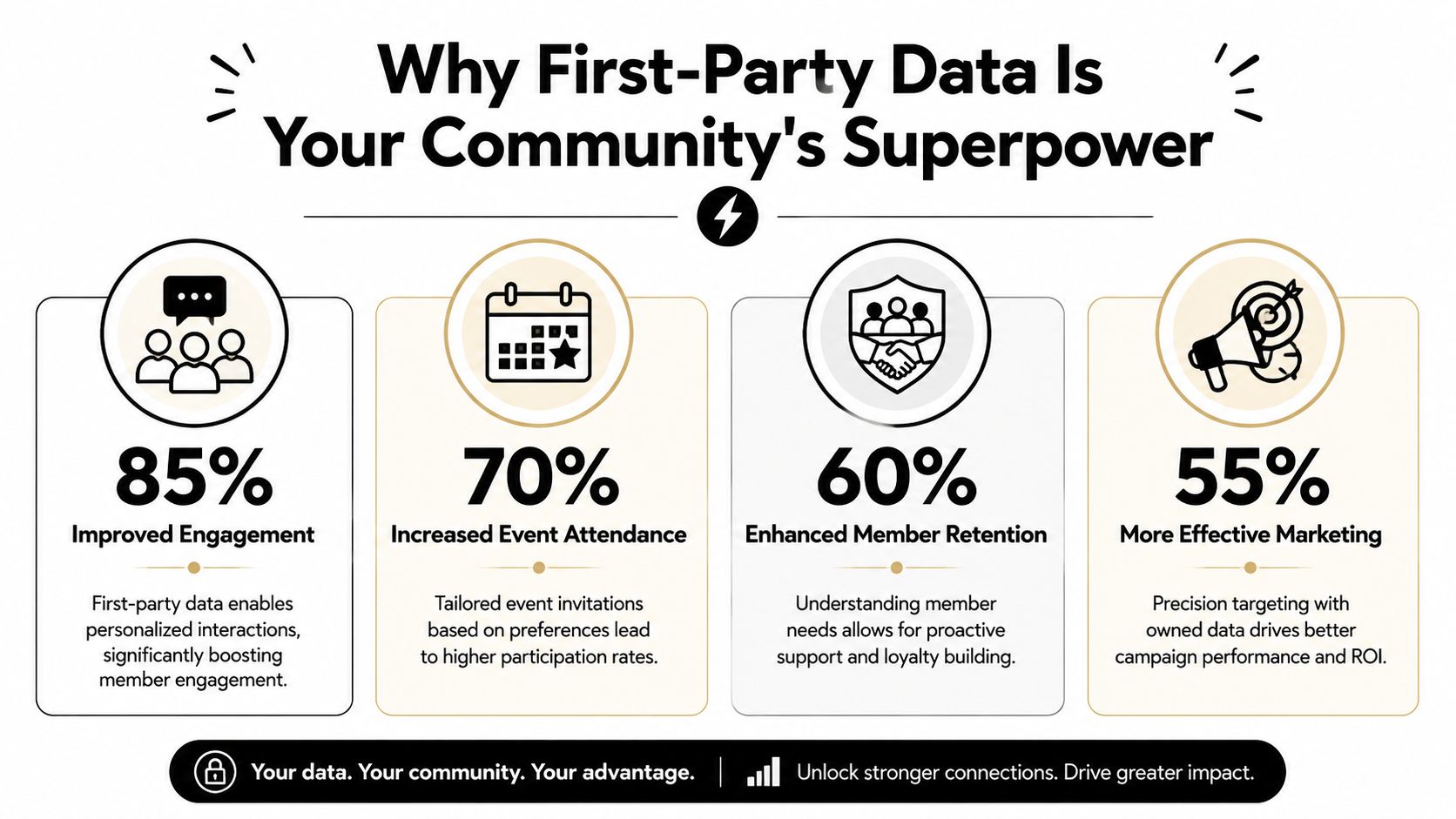 Why First-Party Data Is Your Community's Superpower

85%
Improved Engagement
First-party data enables personalized interactions, significantly boosting member engagement.

70%
Increased Event Attendance
Tailored event invitations based on preferences lead to higher participation rates.

60%
Enhanced Member Retention
Understanding member needs allows for proactive support and loyalty building.

55%
More Effective Marketing
Precision targeting with owned data drives better campaign performance and ROI.

Your data. Your community. Your advantage. | Unlock stronger connections. Drive greater impact.